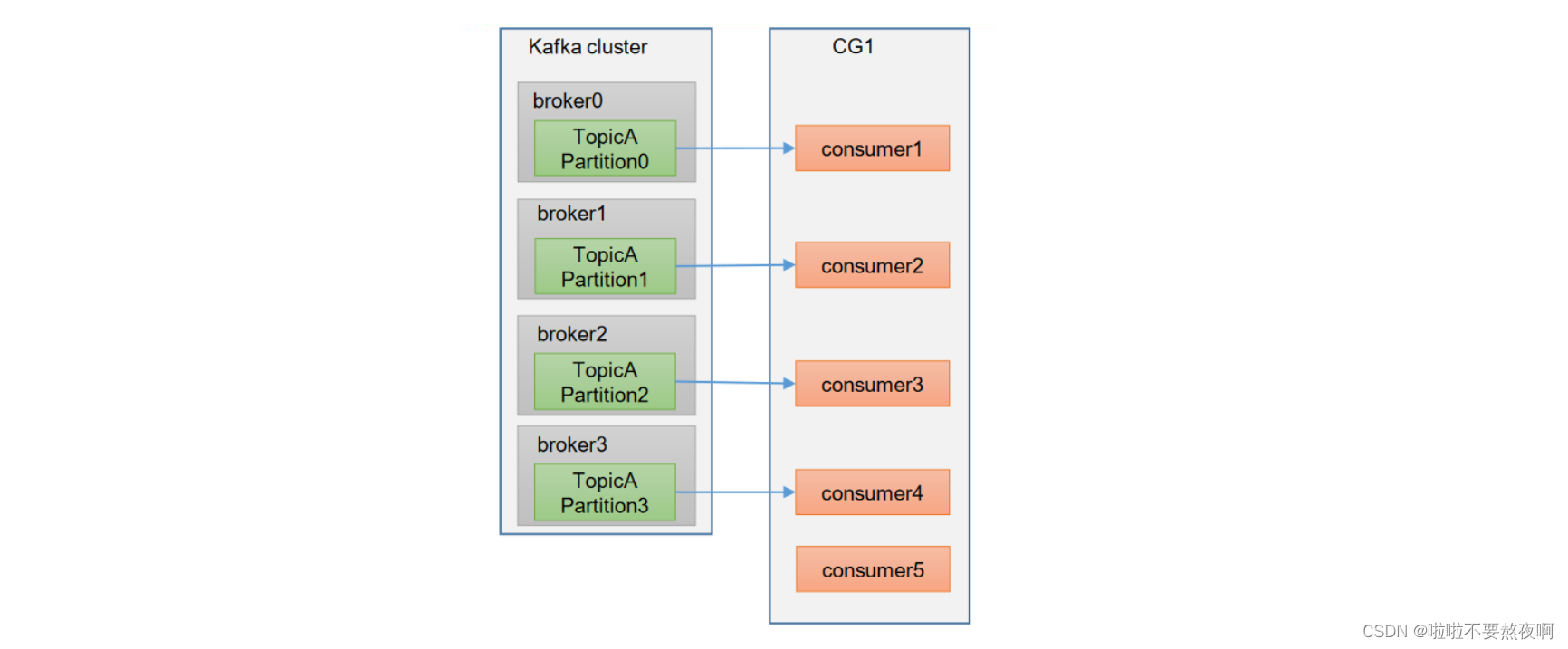 Kafka cluster

broker0
TopicA Partition0

broker1
TopicA Partition1

broker2
TopicA Partition2

broker3
TopicA Partition3

CG1

consumer1

consumer2

consumer3

consumer4

consumer5

CSDN @啦啦不要熬夜啊